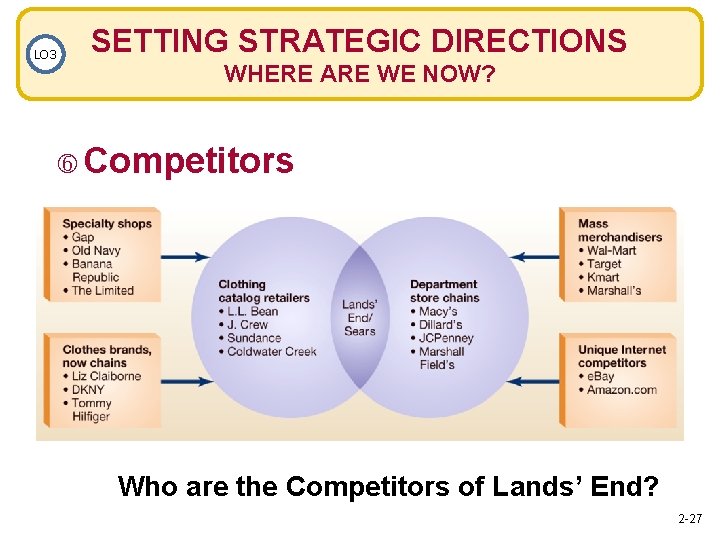 LO3

SETTING STRATEGIC DIRECTIONS
WHERE ARE WE NOW?

⑥ Competitors

Specialty shops
• Gap
• Old Navy
• Banana Republic
• The Limited

Clothes brands, now chains
• Liz Claiborne
• DKNY
• Tommy Hilfiger

Clothing catalog retailers
• L.L. Bean
• J. Crew
• Sundance
• Coldwater Creek

Lands' End/ Sears

Department store chains
• Macy's
• Dillard's
• JCPenney
• Marshall Field's

Mass merchandisers
• Wal-Mart
• Target
• Kmart
• Marshall's

Unique Internet competitors
• eBay
• Amazon.com

Who are the Competitors of Lands' End?

2-27